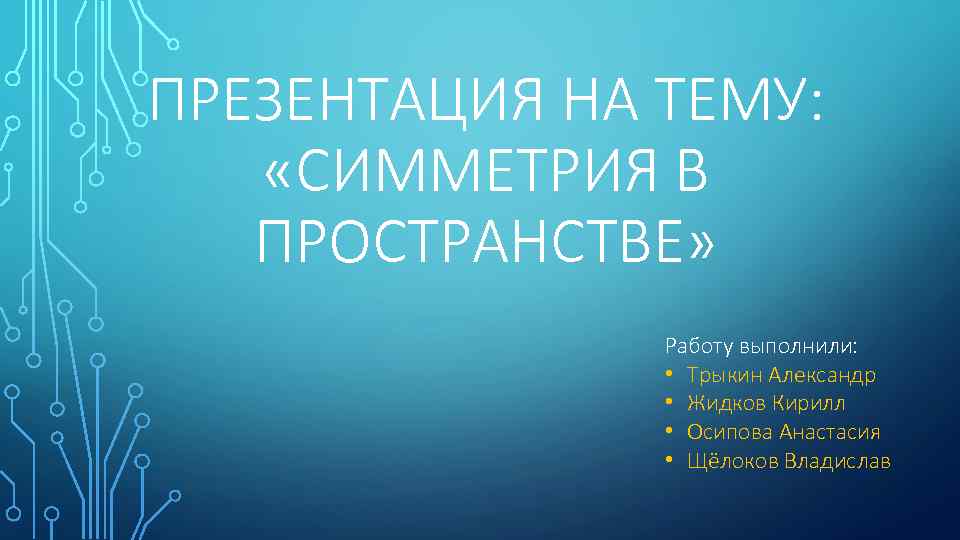 ПРЕЗЕНТАЦИЯ НА ТЕМУ: «СИММЕТРИЯ В ПРОСТРАНСТВЕ»

Работу выполнили:
• Трыкин Александр
• Жидков Кирилл
• Осипова Анастасия
• Щёлоков Владислав